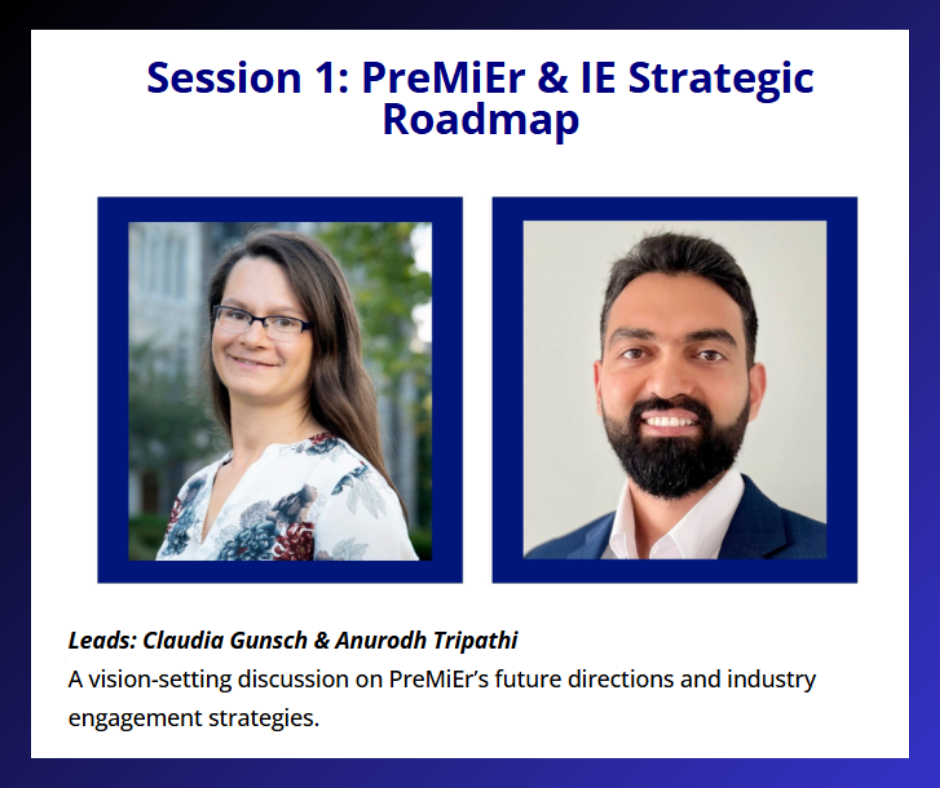 Session 1: PreMiEr & IE Strategic Roadmap

Leads: Claudia Gunsch & Anurodh Tripathi
A vision-setting discussion on PreMiEr's future directions and industry engagement strategies.